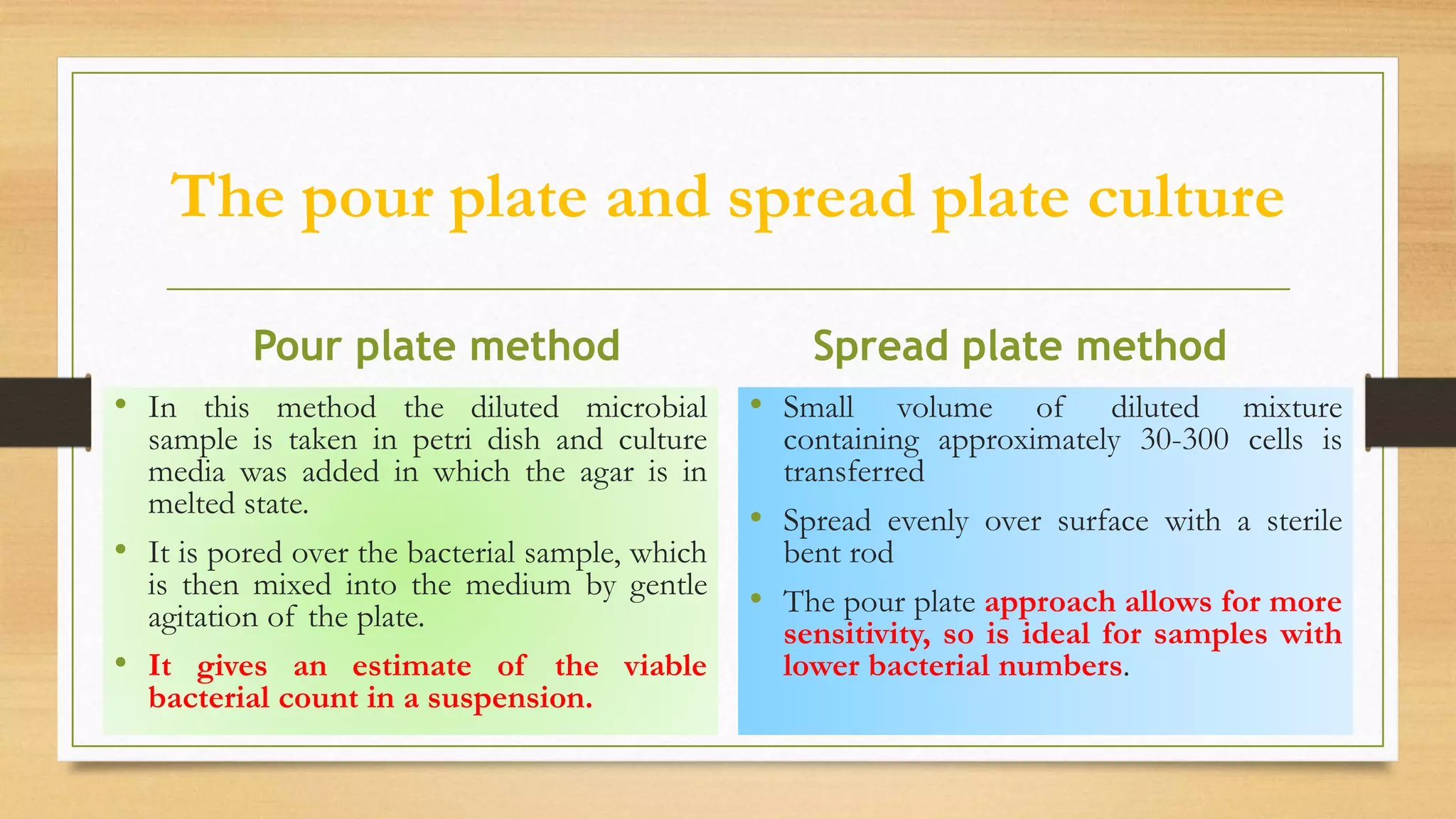 The pour plate and spread plate culture

Pour plate method

• In this method the diluted microbial sample is taken in petri dish and culture media was added in which the agar is in melted state.

• It is pored over the bacterial sample, which is then mixed into the medium by gentle agitation of the plate.

• It gives an estimate of the viable bacterial count in a suspension.

Spread plate method

• Small volume of diluted mixture containing approximately 30-300 cells is transferred

• Spread evenly over surface with a sterile bent rod

• The pour plate approach allows for more sensitivity, so is ideal for samples with lower bacterial numbers.